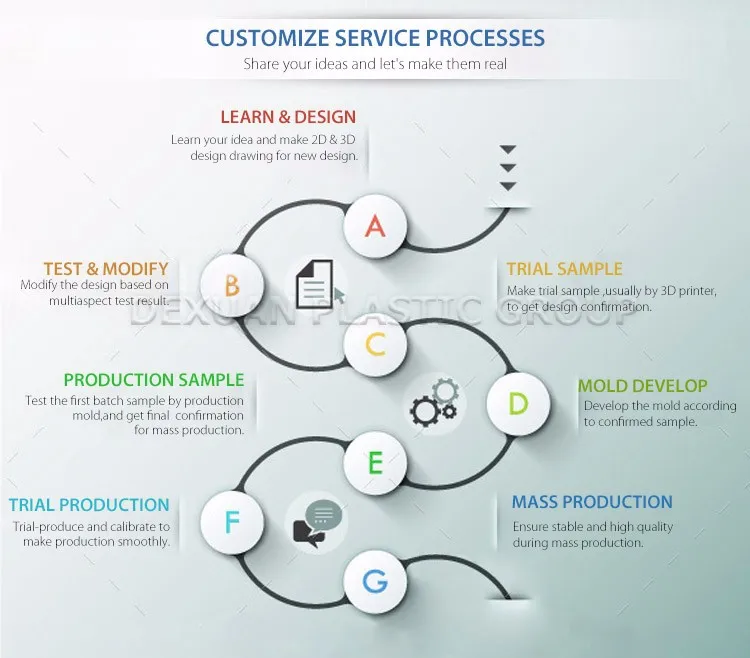 CUSTOMIZE SERVICE PROCESSES
Share your ideas and let's make them real

LEARN & DESIGN
Learn your idea and make 2D & 3D design drawing for new design.

A

TEST & MODIFY
Modify the design based on multiaspect test result.

B

TRIAL SAMPLE
Make trial sample ,usually by 3D printer, to get design confirmation.

DEXUAN PLASTIC GROUP

C

PRODUCTION SAMPLE
Test the first batch sample by production mold,and get final confirmation for mass production.

D

MOLD DEVELOP
Develop the mold according to confirmed sample.

E

TRIAL PRODUCTION
Trial-produce and calibrate to make production smoothly.

F

MASS PRODUCTION
Ensure stable and high quality during mass production.

G